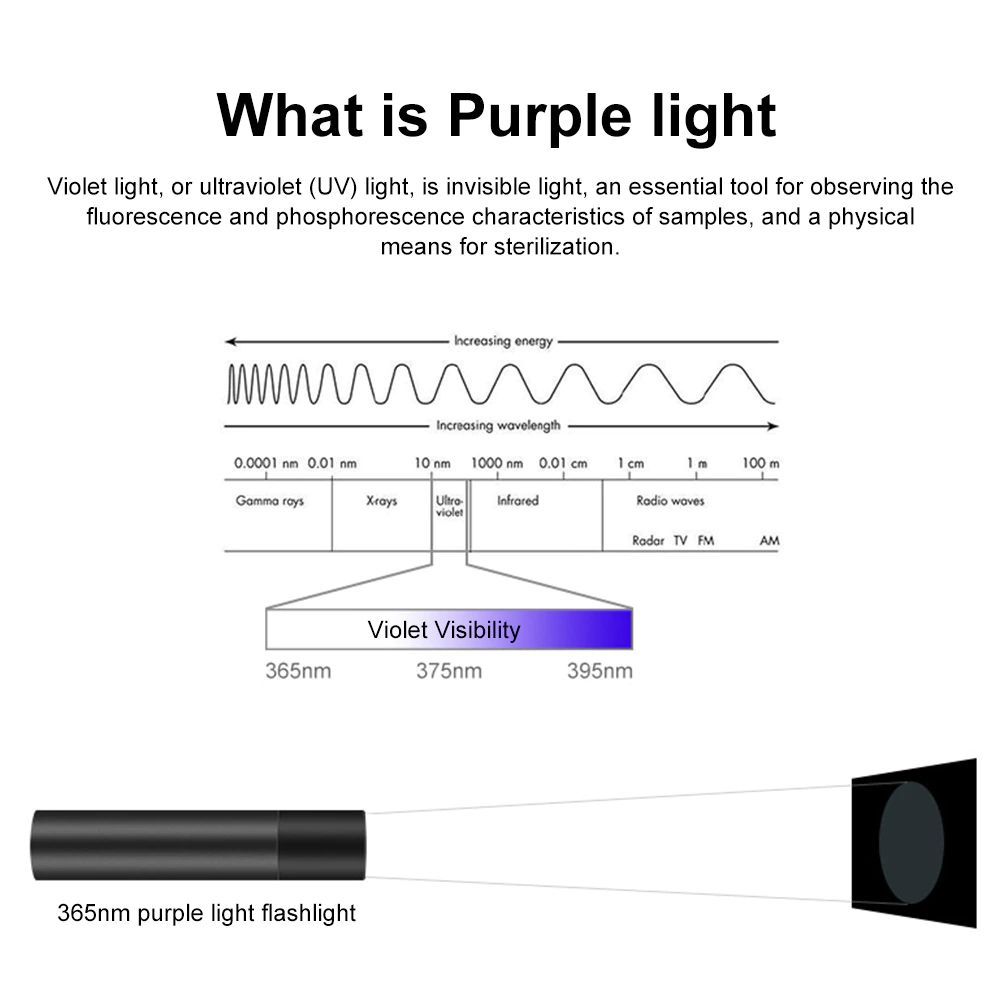 What is Purple light

Violet light, or ultraviolet (UV) light, is invisible light, an essential tool for observing the fluorescence and phosphorescence characteristics of samples, and a physical means for sterilization.

Increasing energy

Increasing wavelength

0.0001 nm 0.01 nm 10 nm 1000 nm 0.01 cm 1 cm 1 m 100 m

Gamma rays X-rays Ultra-violet Infrared Radio waves

Radar TV FM AM

Violet Visibility

365nm 375nm 395nm

365nm purple light flashlight